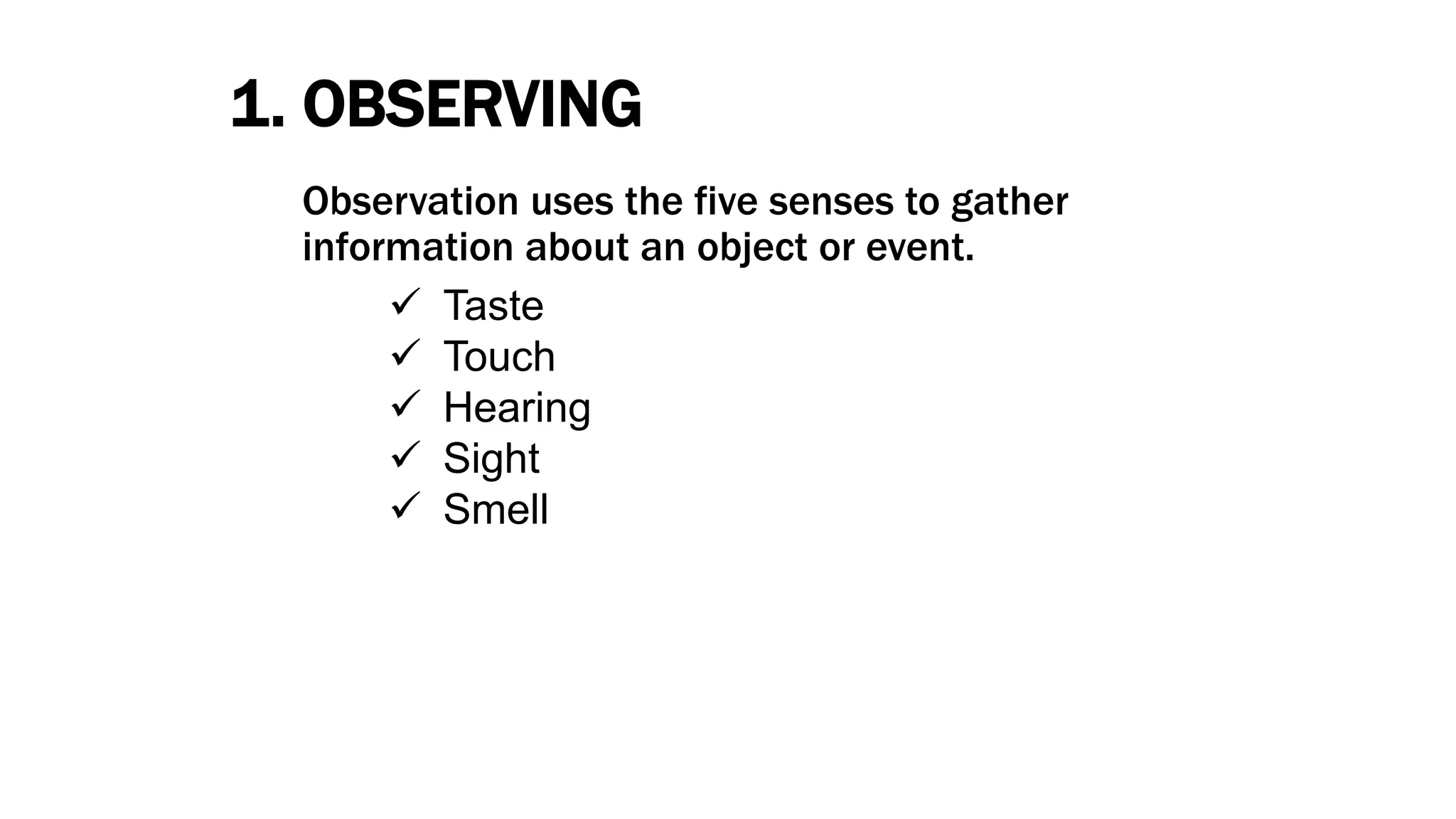 1. OBSERVING

Observation uses the five senses to gather information about an object or event.

✓ Taste
✓ Touch
✓ Hearing
✓ Sight
✓ Smell